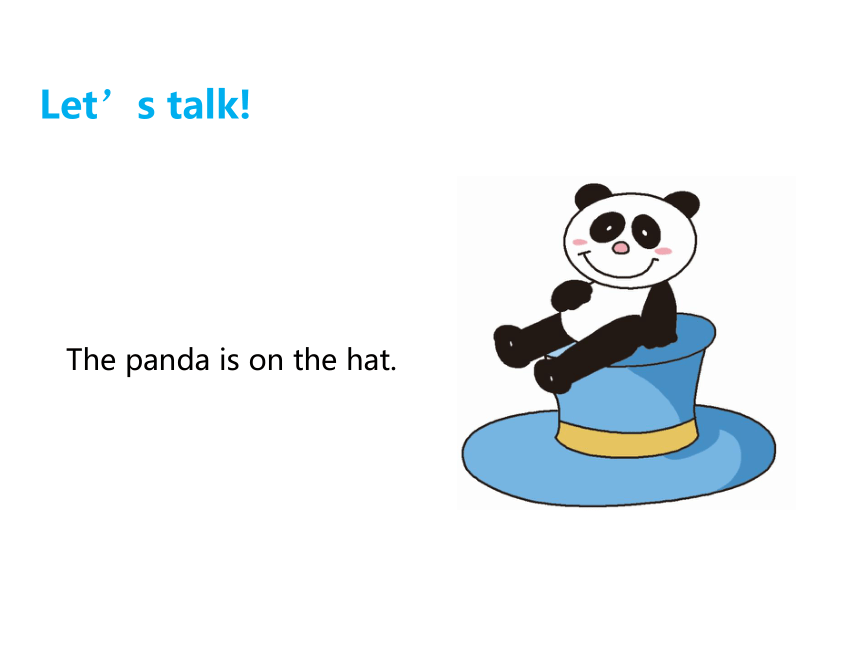 Let’s talk!

The panda is on the hat.